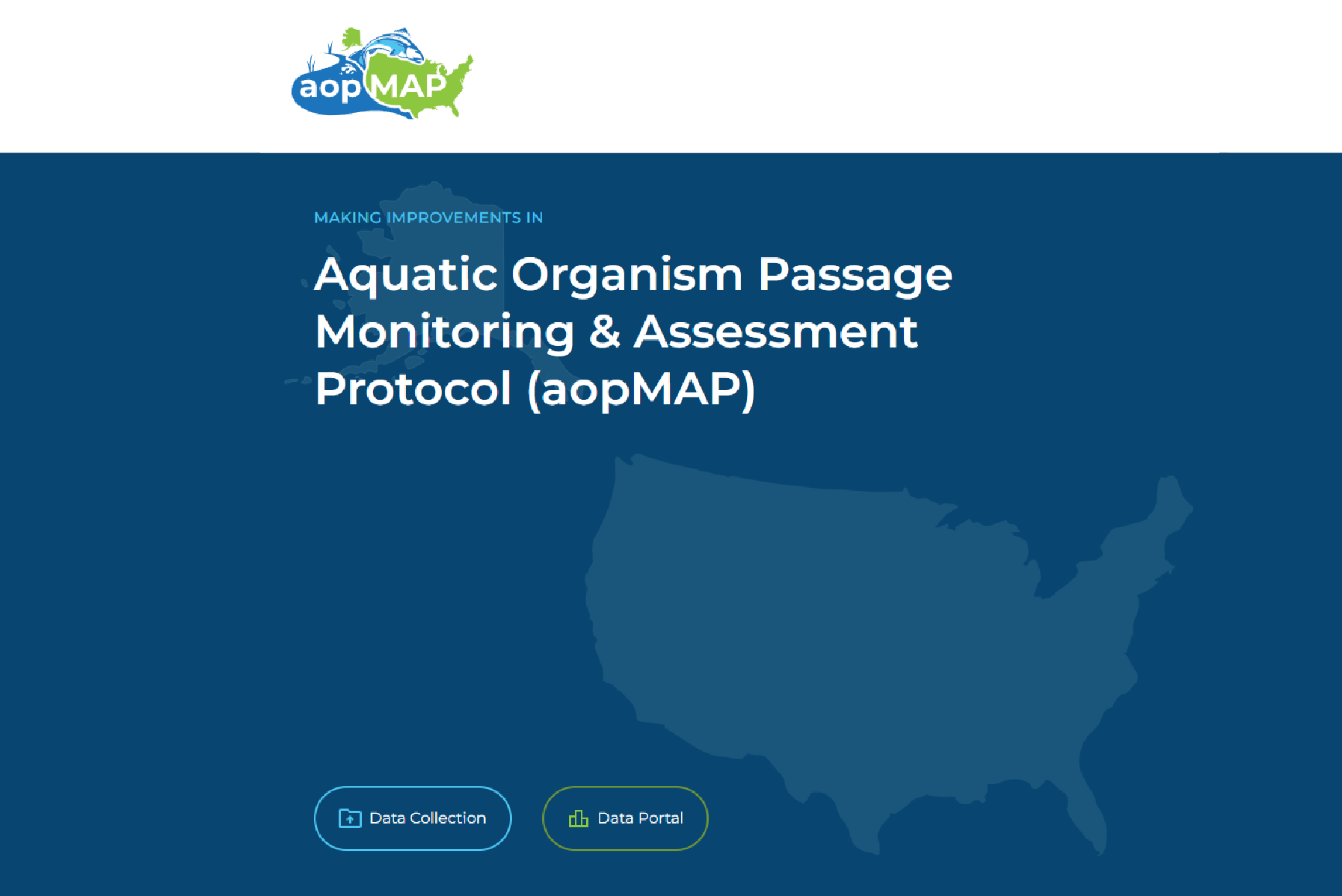 aopMAP

MAKING IMPROVEMENTS IN

Aquatic Organism Passage Monitoring & Assessment Protocol (aopMAP)

Data Collection

Data Portal